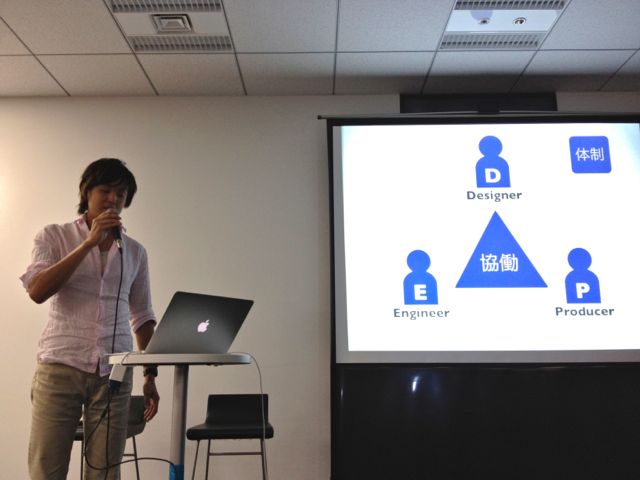 体制

D
Designer

協働

E
Engineer

P
Producer